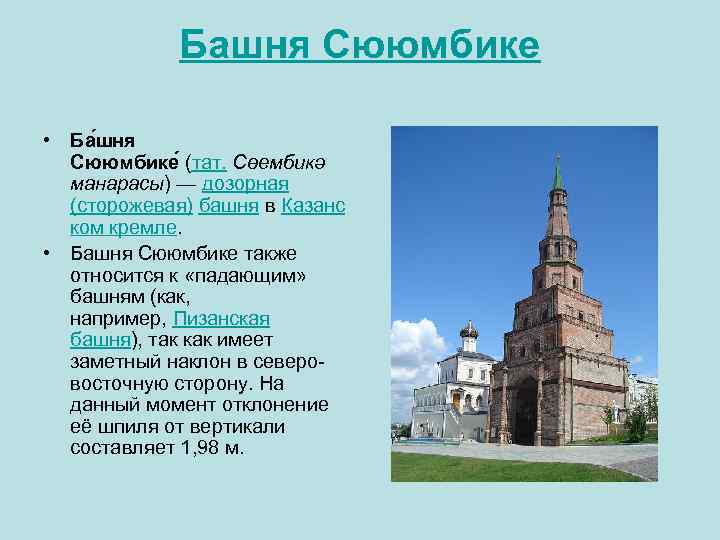 Башня Сююмбике

• Ба́шня Сююмбике́ (тат. Сөембикә манарасы) — дозорная (сторожевая) башня в Казанском кремле.

• Башня Сююмбике также относится к «падающим» башням (как, например, Пизанская башня), так как имеет заметный наклон в северо-восточную сторону. На данный момент отклонение её шпиля от вертикали составляет 1,98 м.